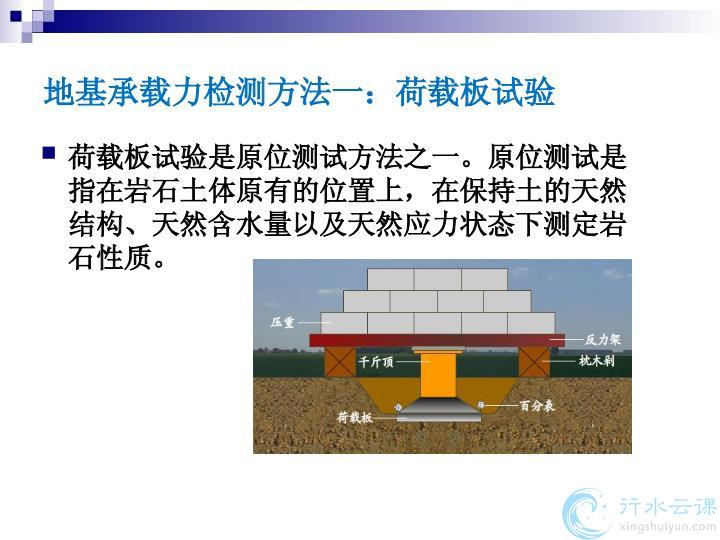 地基承载力检测方法一：荷载板试验

荷载板试验是原位测试方法之一。原位测试是指在岩石土体原有的位置上，在保持土的天然结构、天然含水量以及天然应力状态下测定岩石性质。

压重

反力架

千斤顶

枕木剁

百分表

荷载板

行水云课
xingshuiyun.com